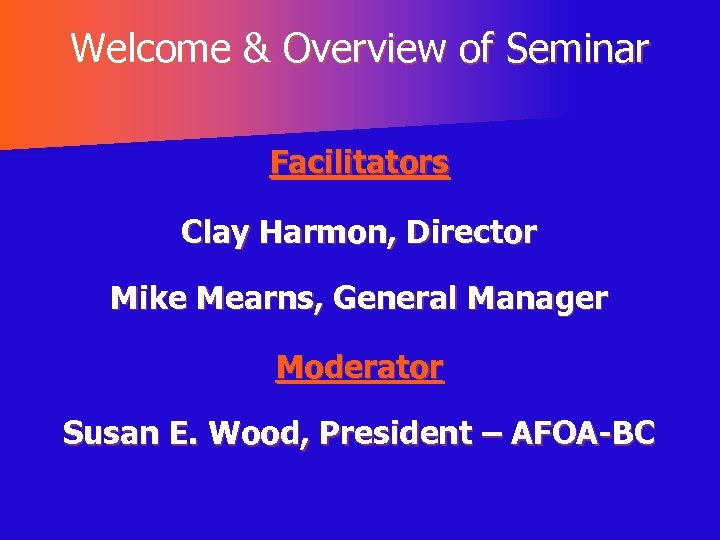 Welcome & Overview of Seminar

Facilitators

Clay Harmon, Director

Mike Mearns, General Manager

Moderator

Susan E. Wood, President – AFOA-BC